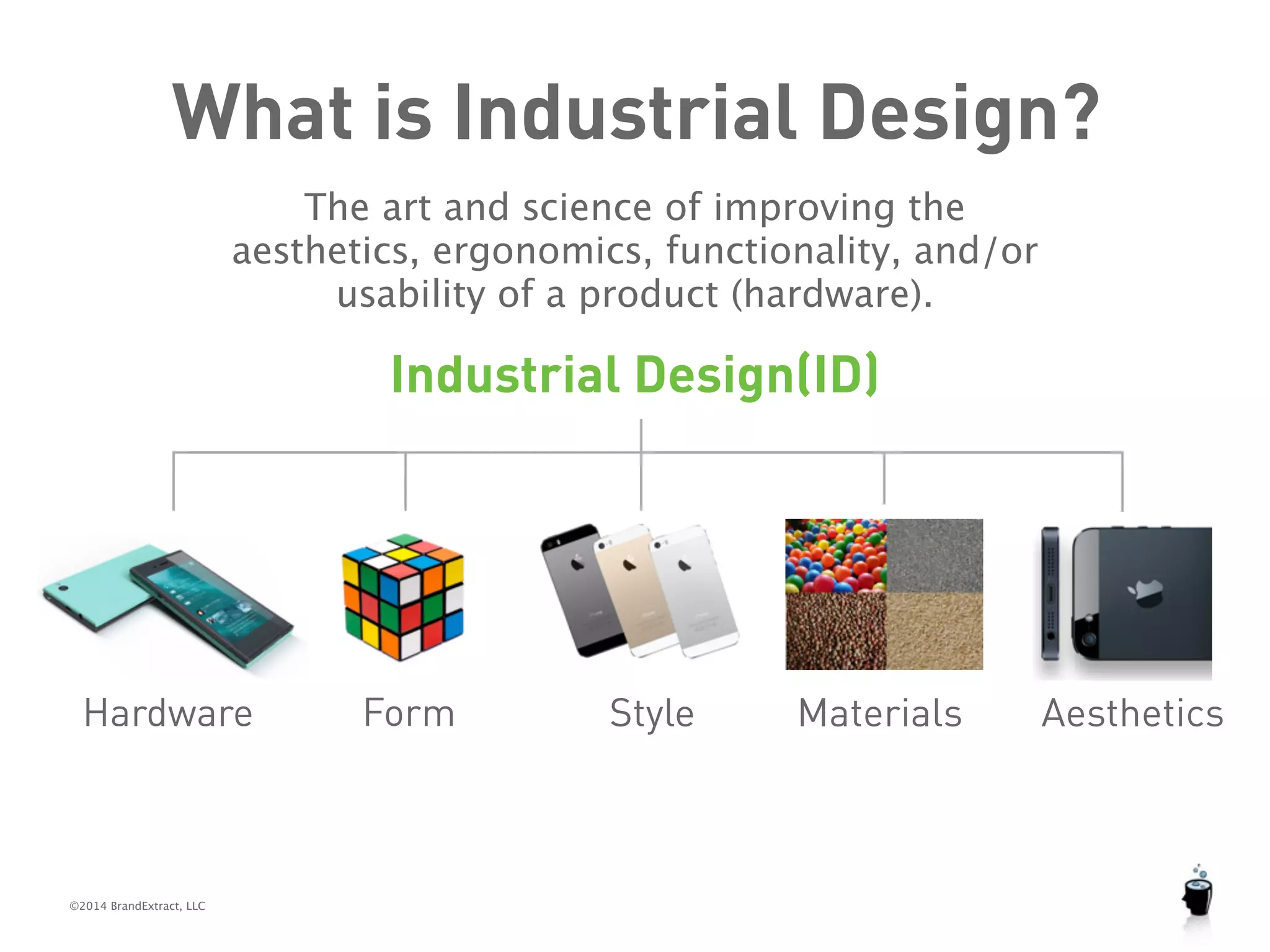 What is Industrial Design?

The art and science of improving the aesthetics, ergonomics, functionality, and/or usability of a product (hardware).

Industrial Design(ID)

Hardware

Form

Style

Materials

Aesthetics

©2014 BrandExtract, LLC